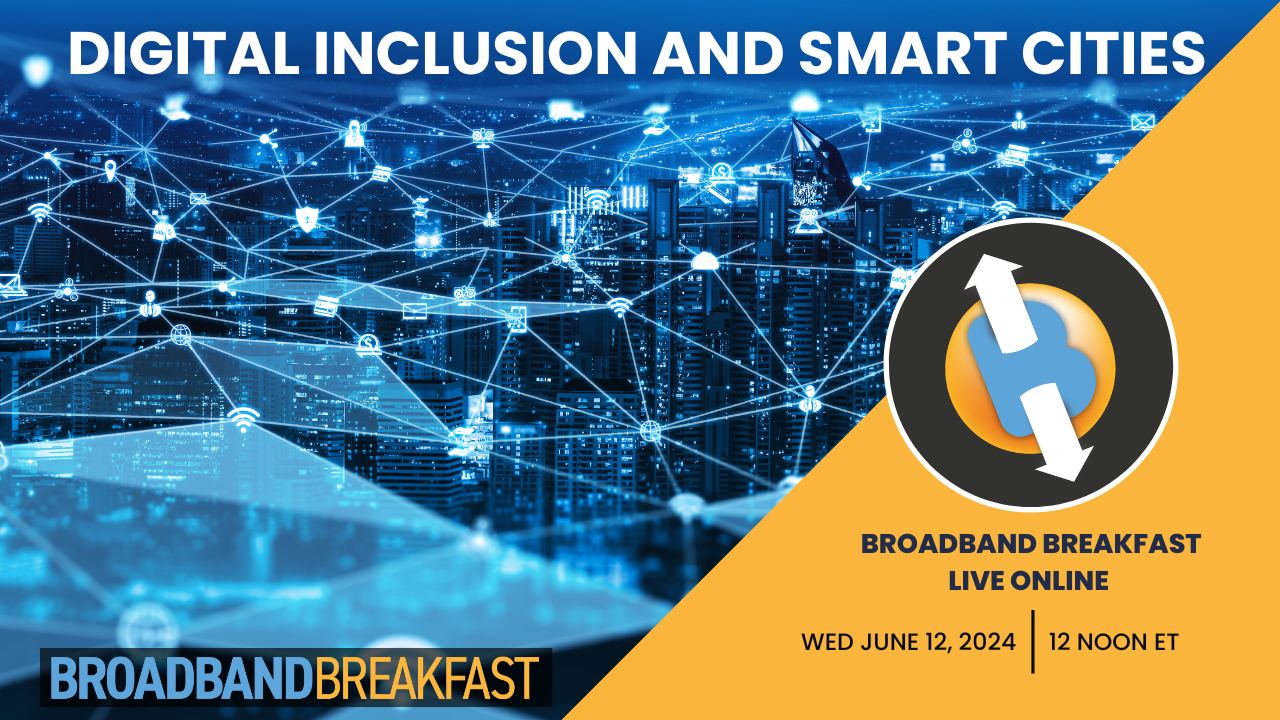 DIGITAL INCLUSION AND SMART CITIES

BROADBAND BREAKFAST
LIVE ONLINE

WED JUNE 12, 2024 | 12 NOON ET

BROADBANDBREAKFAST